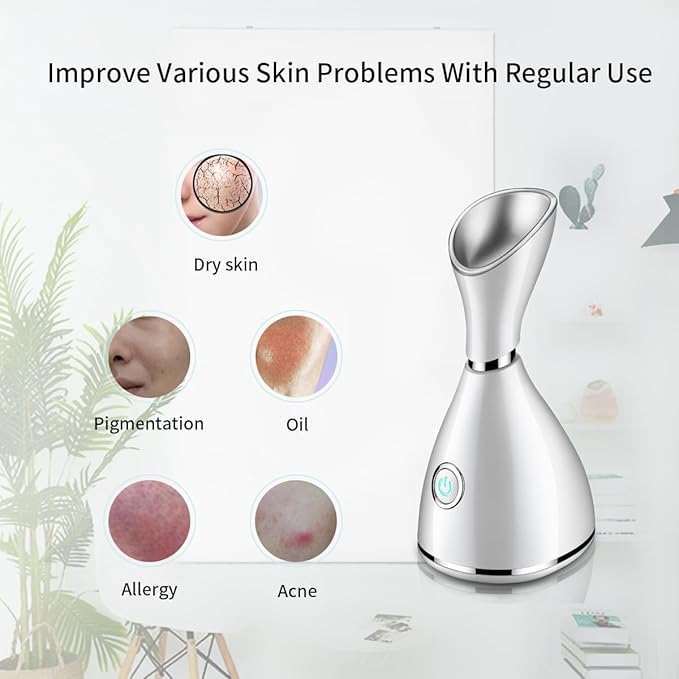 Improve Various Skin Problems With Regular Use

Dry skin

Pigmentation

Oil

Allergy

Acne